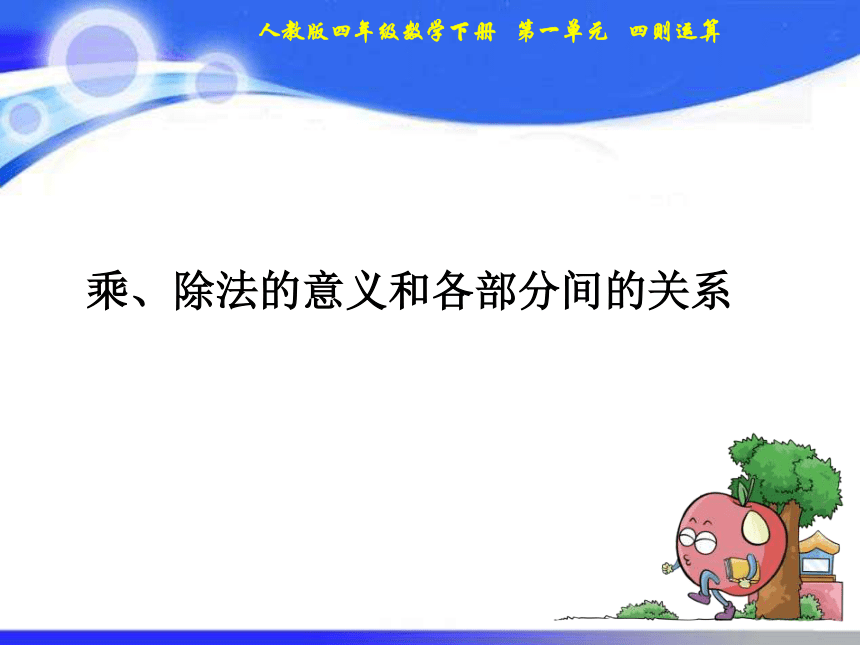 人教版四年级数学下册 第一单元 四则运算

乘、除法的意义和各部分间的关系